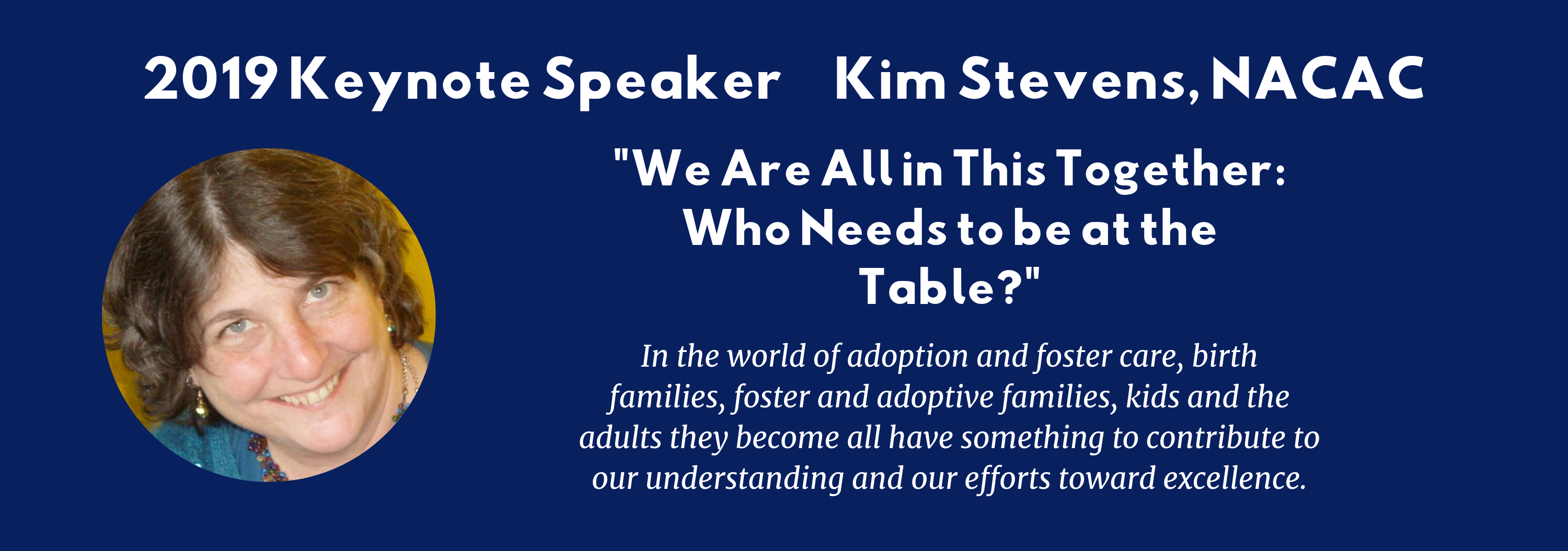 2019 Keynote Speaker    Kim Stevens, NACAC

"We Are All in This Together: Who Needs to be at the Table?"

In the world of adoption and foster care, birth families, foster and adoptive families, kids and the adults they become all have something to contribute to our understanding and our efforts toward excellence.